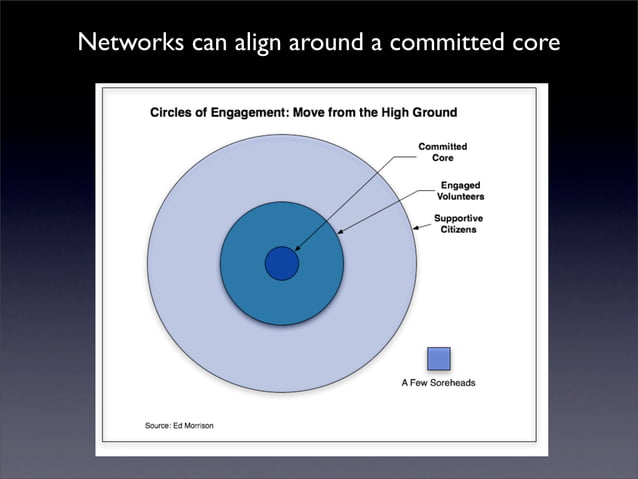 Networks can align around a committed core

Circles of Engagement: Move from the High Ground

Committed Core

Engaged Volunteers

Supportive Citizens

A Few Soreheads

Source: Ed Morrison